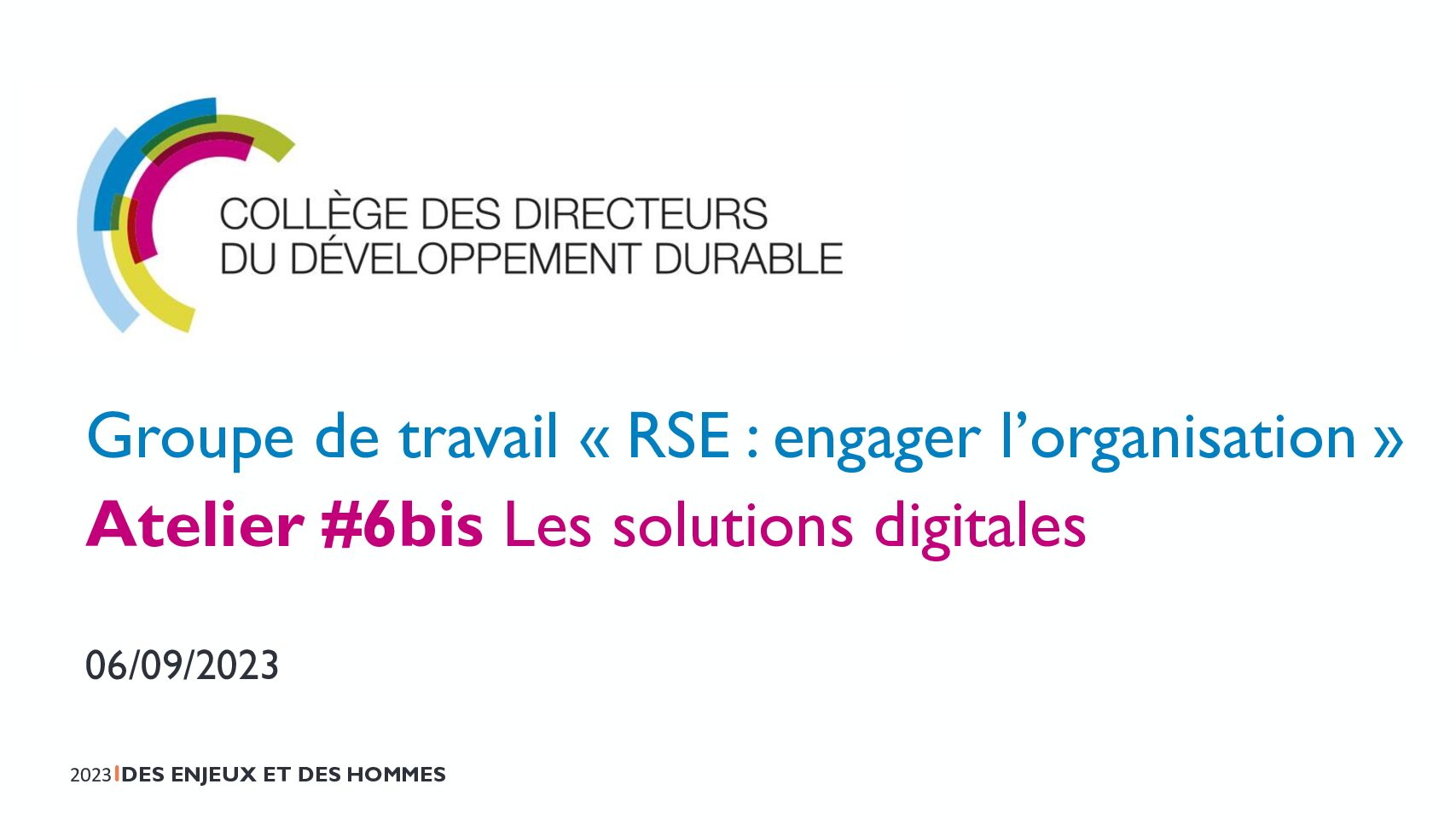 COLLÈGE DES DIRECTEURS
DU DÉVELOPPEMENT DURABLE

Groupe de travail « RSE : engager l'organisation »

Atelier #6bis Les solutions digitales

06/09/2023

2023 | DES ENJEUX ET DES HOMMES